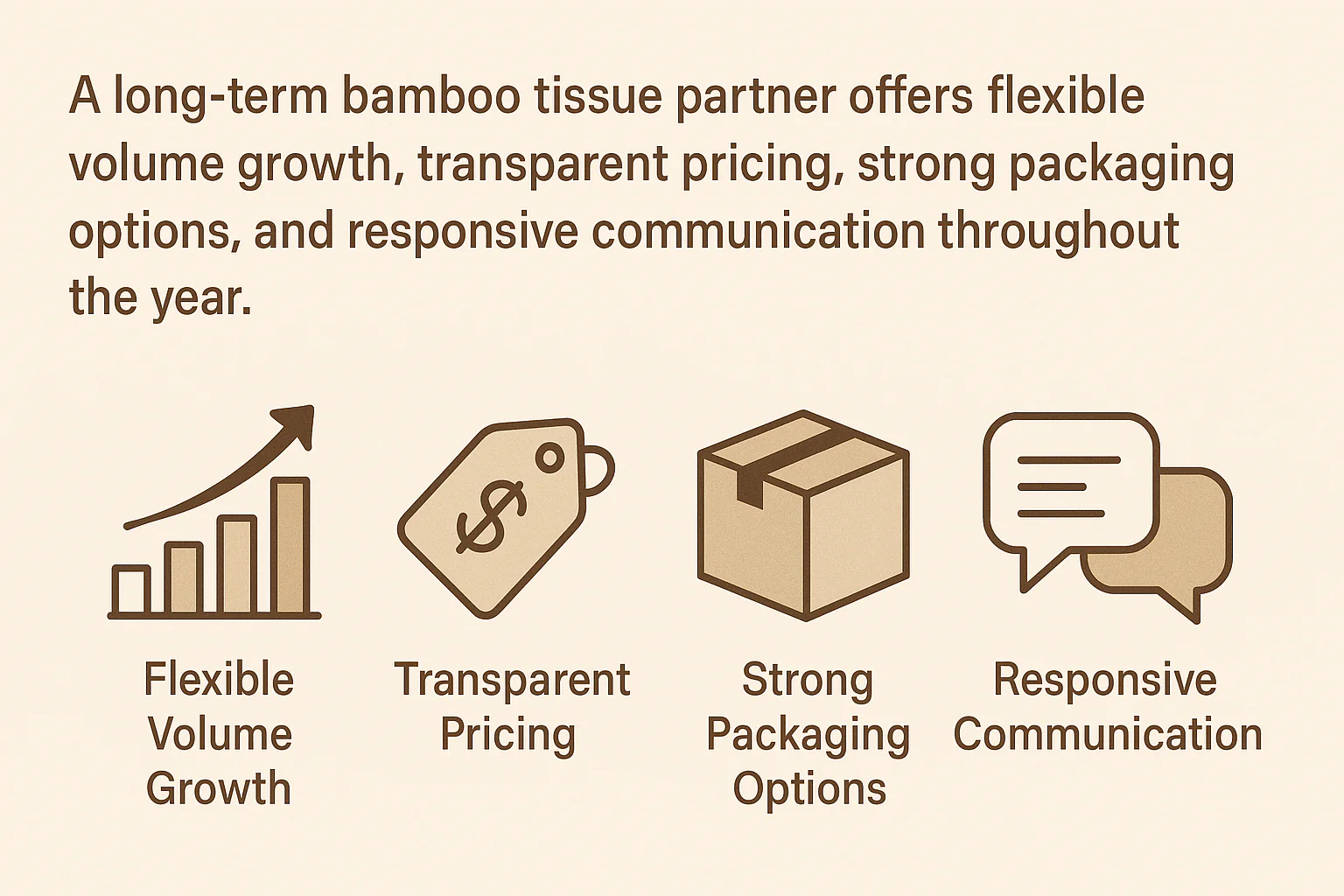 A long-term bamboo tissue partner offers flexible volume growth, transparent pricing, strong packaging options, and responsive communication throughout the year.

$

Flexible Volume Growth

Transparent Pricing

Strong Packaging Options

Responsive Communication